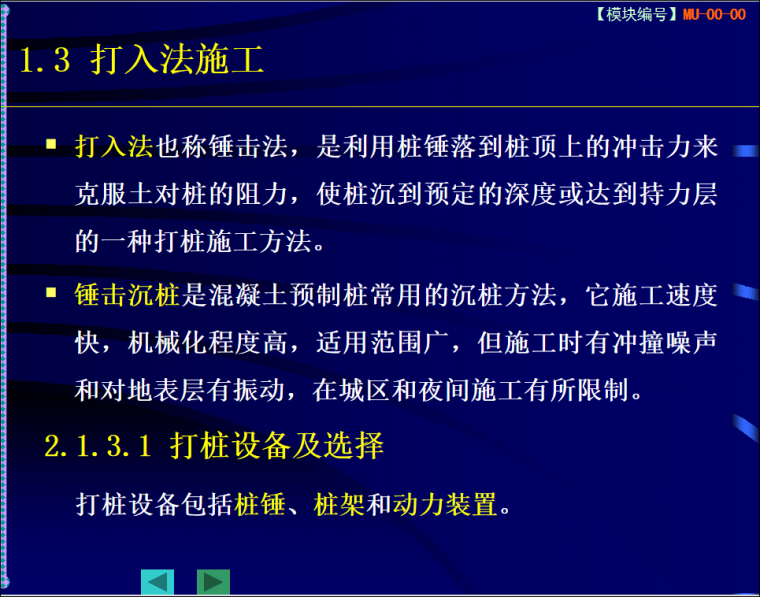 【模块编号】MU-00-00

1.3 打入法施工

▪ 打入法也称锤击法，是利用桩锤落到桩顶上的冲击力来克服土对桩的阻力，使桩沉到预定的深度或达到持力层的一种打桩施工方法。

▪ 锤击沉桩是混凝土预制桩常用的沉桩方法，它施工速度快，机械化程度高，适用范围广，但施工时有冲撞噪声和对地表层有振动，在城区和夜间施工有所限制。

2.1.3.1 打桩设备及选择

打桩设备包括桩锤、桩架和动力装置。